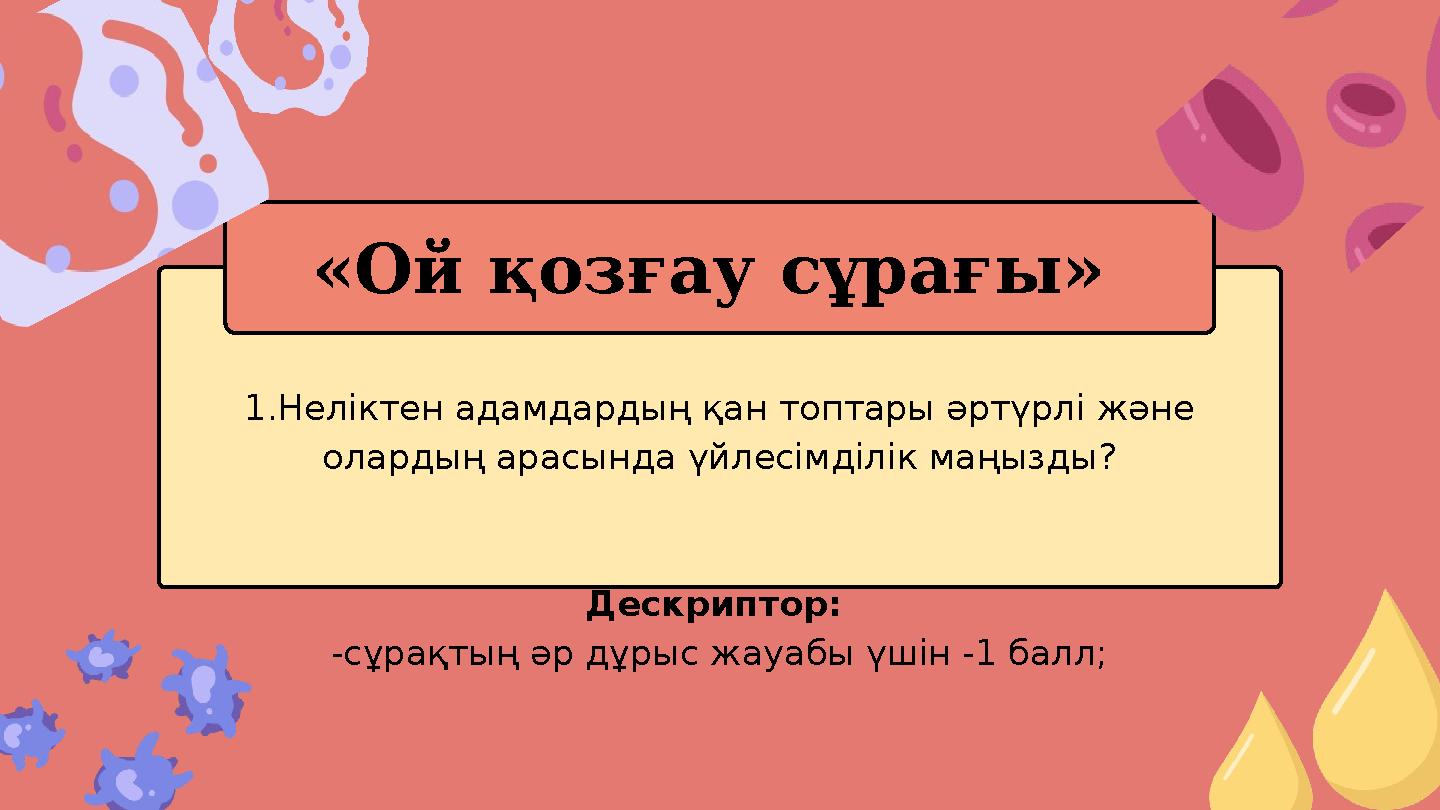 «Ой қозғау сұрағы»

1.Неліктен адамдардың қан топтары әртүрлі және олардың арасында үйлесімділік маңызды?

Дескриптор:
-сұрақтың әр дұрыс жауабы үшін -1 балл;